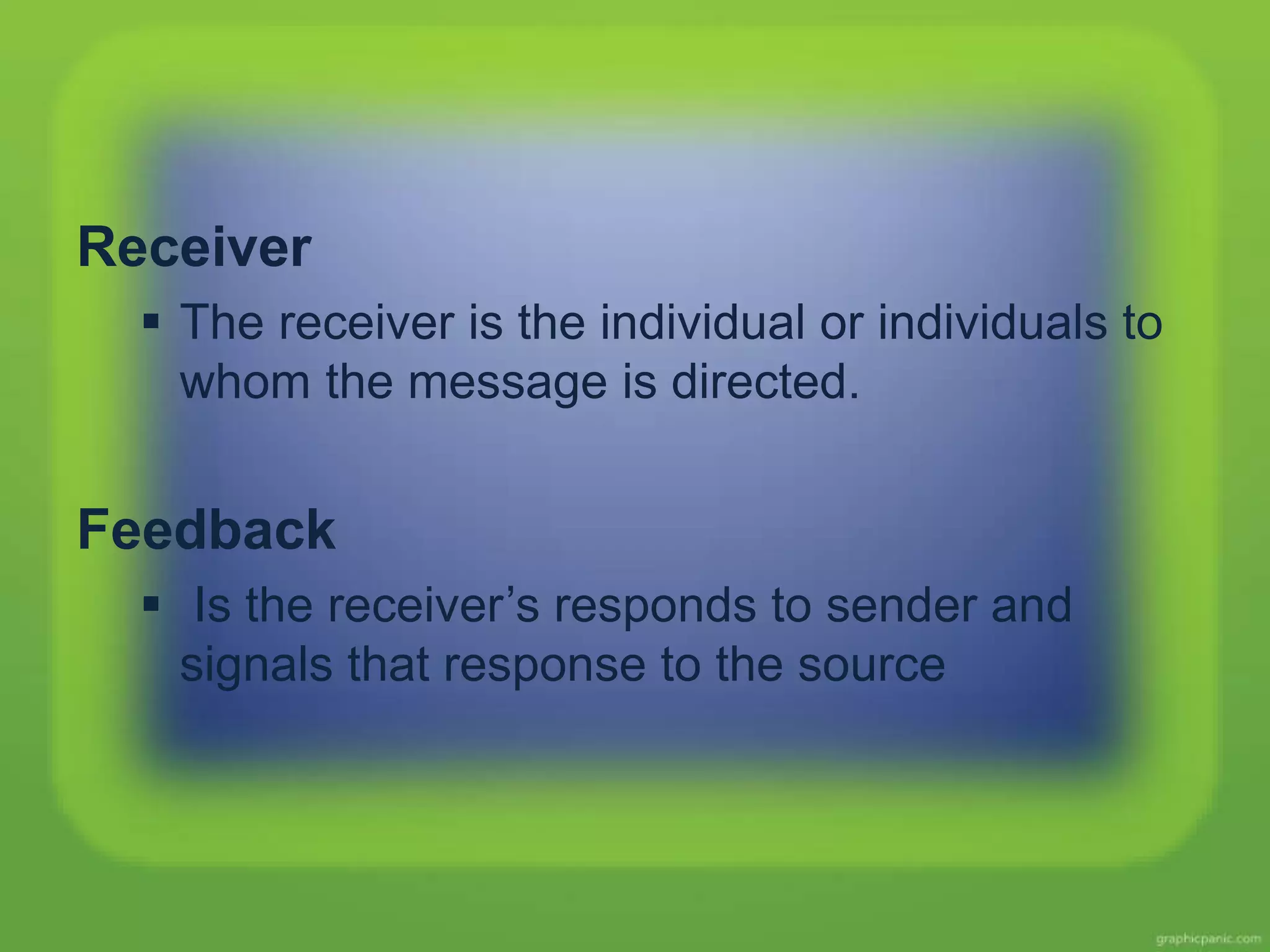 Receiver

▪ The receiver is the individual or individuals to whom the message is directed.

Feedback

▪ Is the receiver’s responds to sender and signals that response to the source

graphicpanic.com